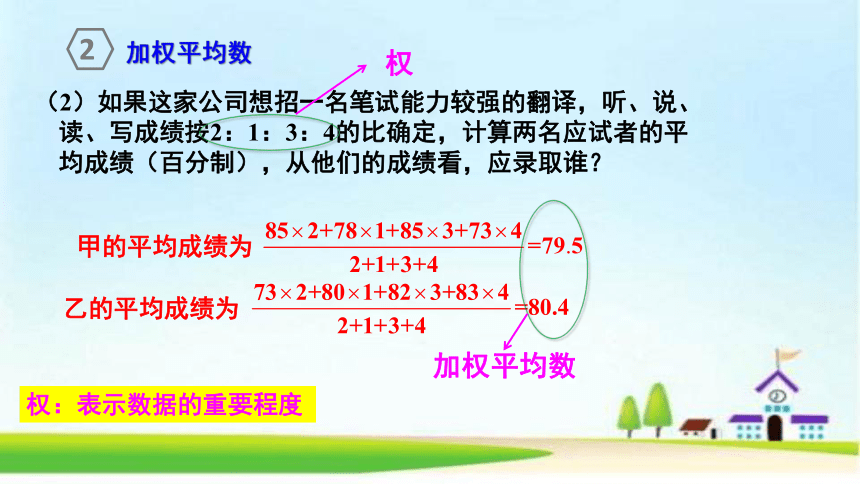 2 加权平均数

权

（2）如果这家公司想招一名笔试能力较强的翻译，听、说、读、写成绩按2：1：3：4的比确定，计算两名应试者的平均成绩（百分制），从他们的成绩看，应录取谁？

甲的平均成绩为 $\frac{85\times2+78\times1+85\times3+73\times4}{2+1+3+4}=79.5$

乙的平均成绩为 $\frac{73\times2+80\times1+82\times3+83\times4}{2+1+3+4}=80.4$

加权平均数

权：表示数据的重要程度